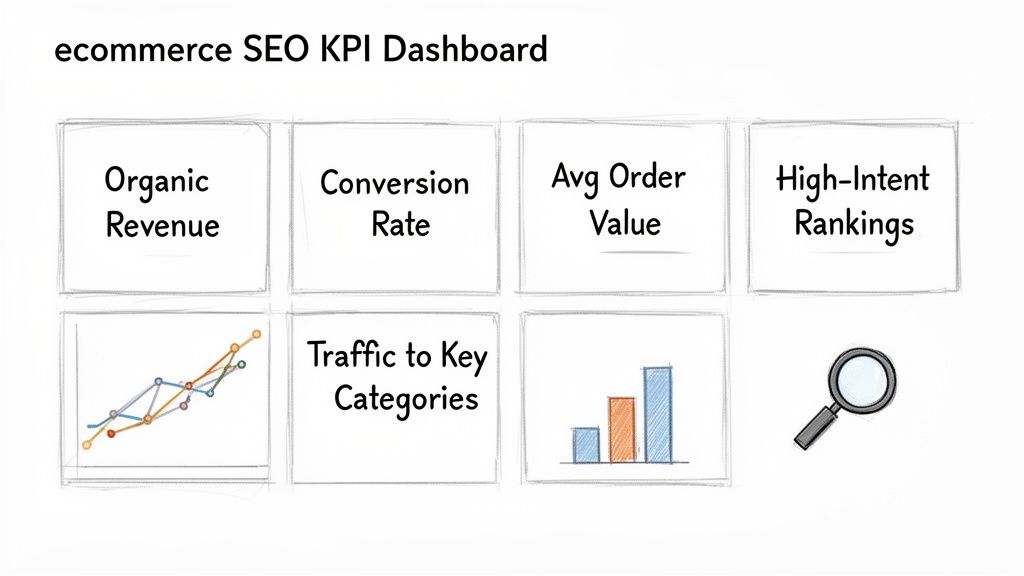 ecommerce SEO KPI Dashboard

Organic Revenue

Conversion Rate

Avg Order Value

High-Intent Rankings

Traffic to Key Categories